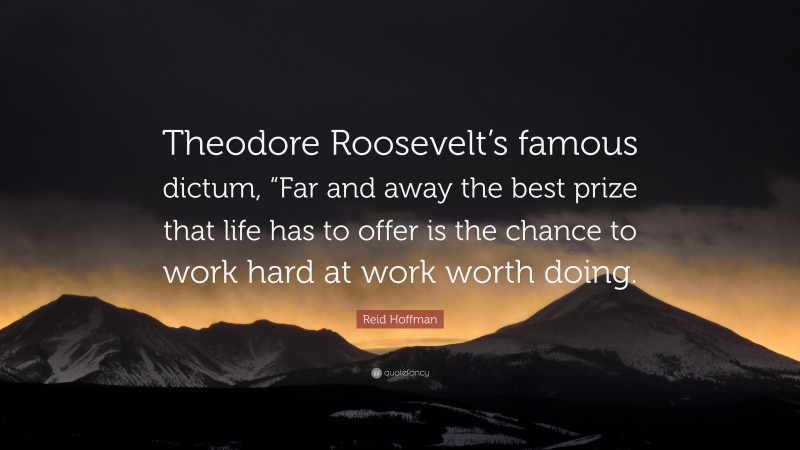 Theodore Roosevelt's famous dictum, "Far and away the best prize that life has to offer is the chance to work hard at work worth doing.

Reid Hoffman

quotefancy